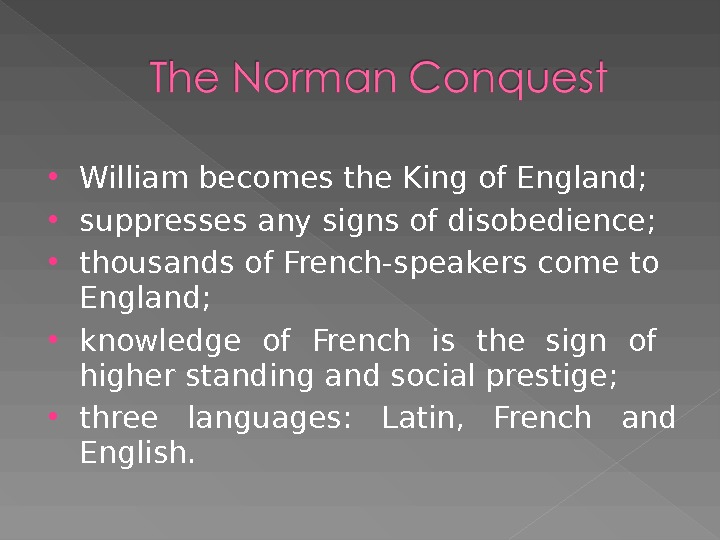 The Norman Conquest

• William becomes the King of England;
• suppresses any signs of disobedience;
• thousands of French-speakers come to England;
• knowledge of French is the sign of higher standing and social prestige;
• three languages: Latin, French and English.